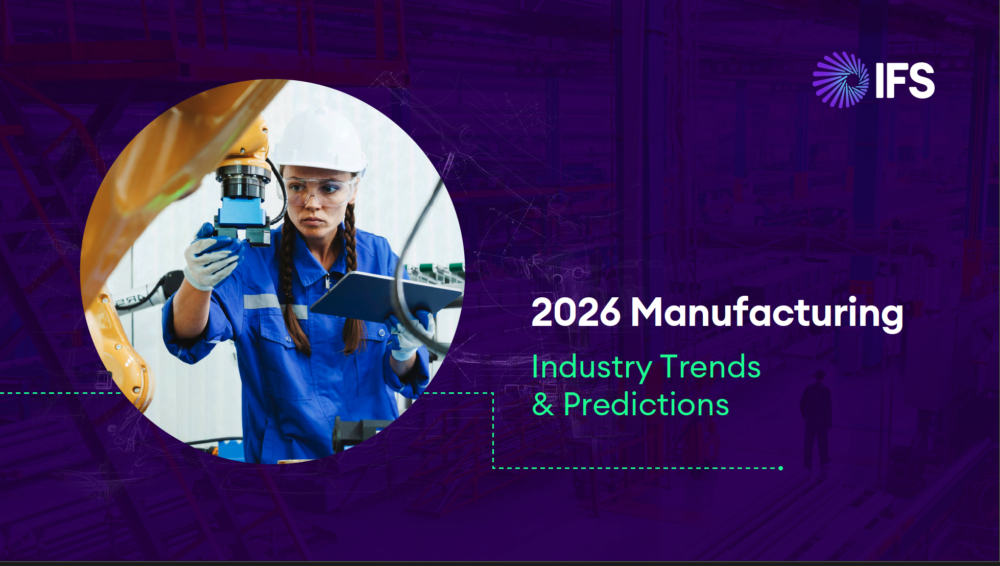 IFS

2026 Manufacturing

Industry Trends & Predictions